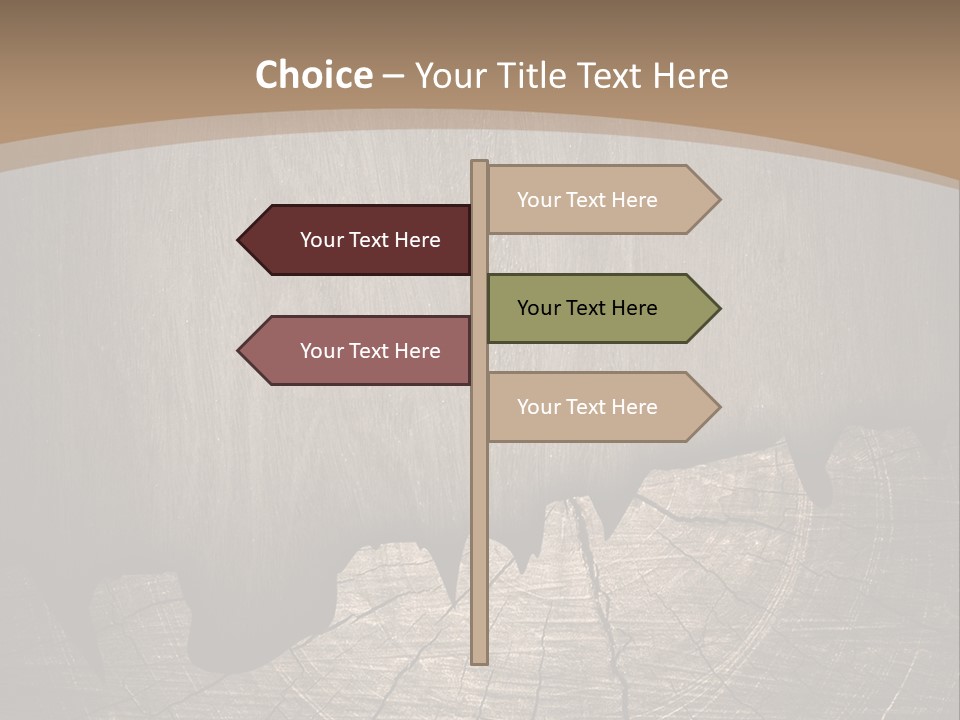 Choice – Your Title Text Here

Your Text Here

Your Text Here

Your Text Here

Your Text Here

Your Text Here